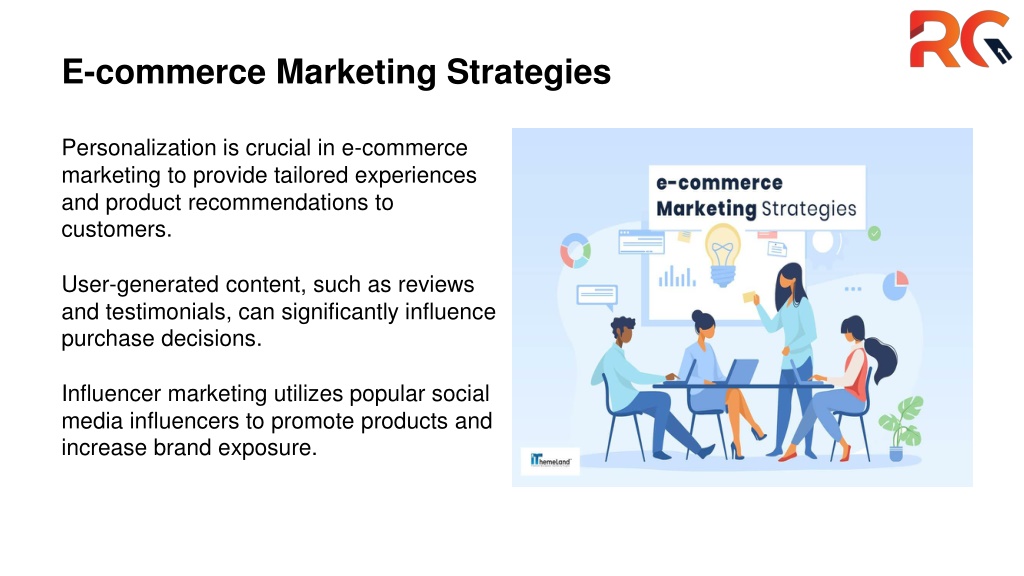 RG

E-commerce Marketing Strategies

Personalization is crucial in e-commerce marketing to provide tailored experiences and product recommendations to customers.

User-generated content, such as reviews and testimonials, can significantly influence purchase decisions.

Influencer marketing utilizes popular social media influencers to promote products and increase brand exposure.

e-commerce
Marketing Strategies

iThemeLand